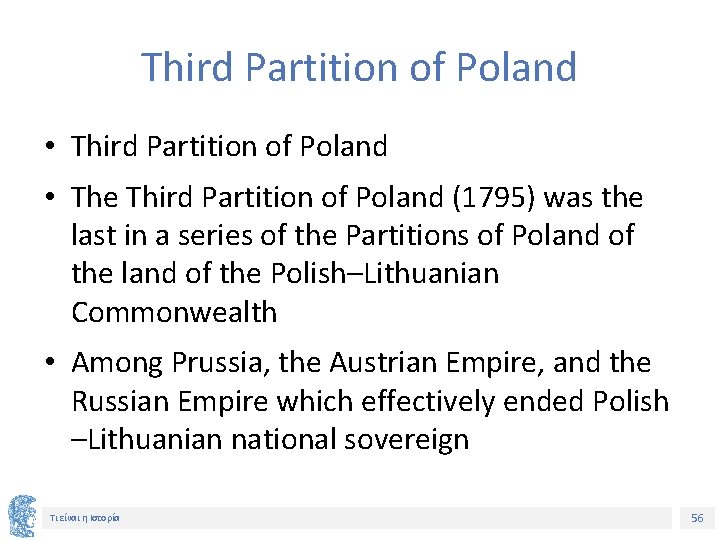 Third Partition of Poland

• Third Partition of Poland

• The Third Partition of Poland (1795) was the last in a series of the Partitions of Poland of the land of the Polish–Lithuanian Commonwealth

• Among Prussia, the Austrian Empire, and the Russian Empire which effectively ended Polish –Lithuanian national sovereign

Τι είναι η Ιστορία

56